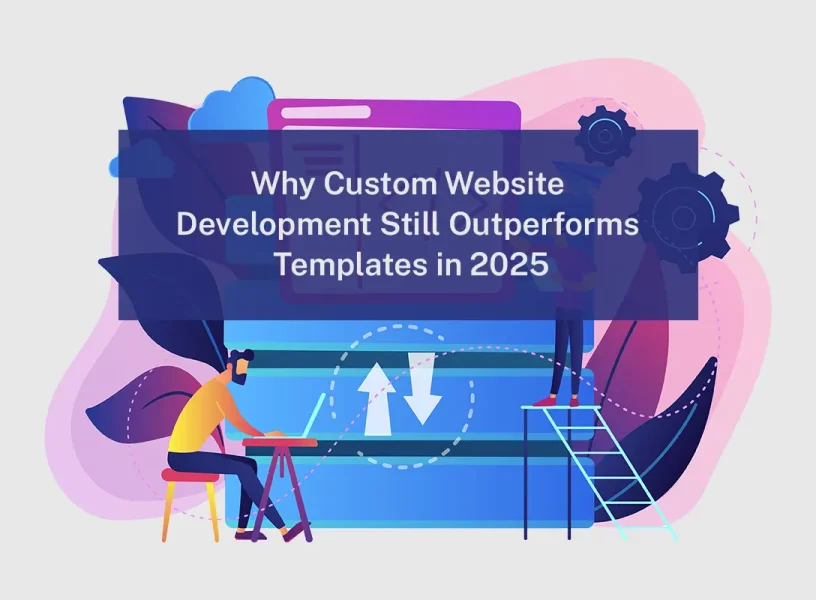 Why Custom Website Development Still Outperforms Templates in 2025